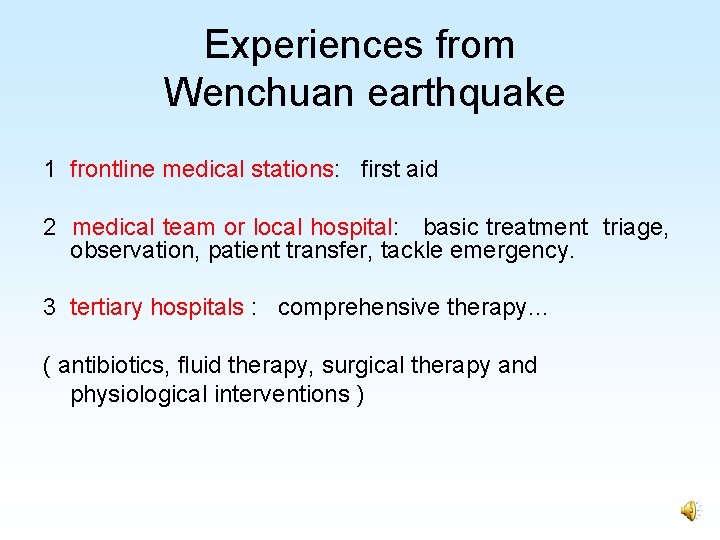 Experiences from Wenchuan earthquake

1 frontline medical stations: first aid

2 medical team or local hospital: basic treatment triage, observation, patient transfer, tackle emergency.

3 tertiary hospitals : comprehensive therapy…

( antibiotics, fluid therapy, surgical therapy and physiological interventions )